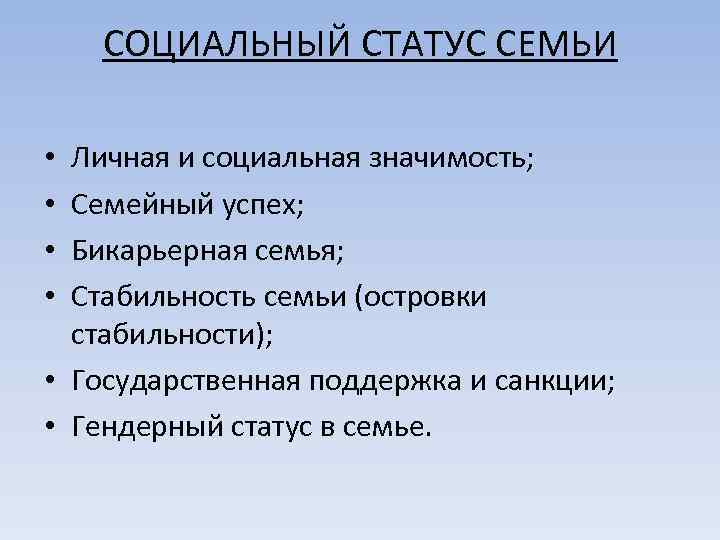 СОЦИАЛЬНЫЙ СТАТУС СЕМЬИ

• Личная и социальная значимость;
• Семейный успех;
• Бикарьерная семья;
• Стабильность семьи (островки стабильности);
• Государственная поддержка и санкции;
• Гендерный статус в семье.